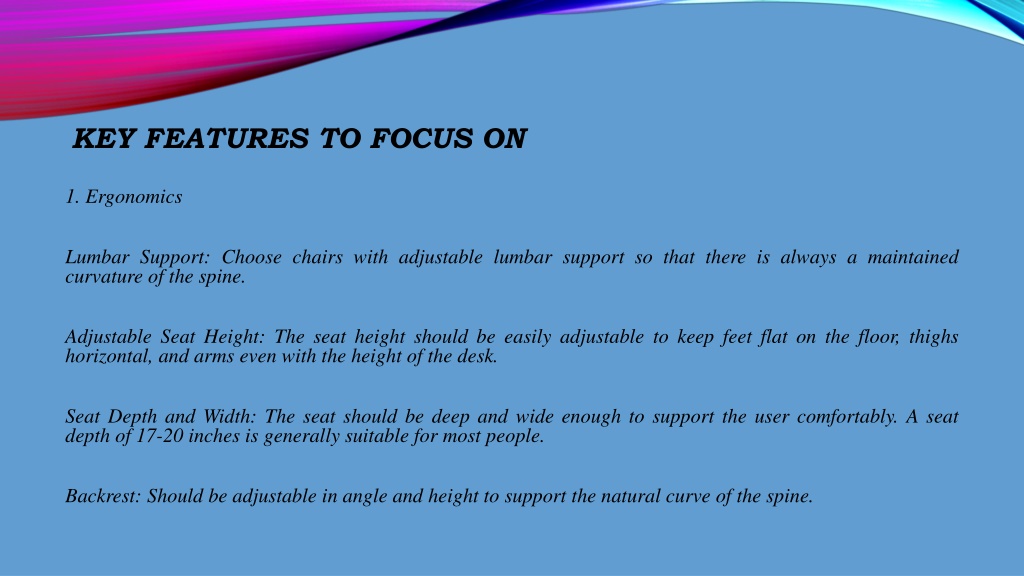 KEY FEATURES TO FOCUS ON

1. Ergonomics

Lumbar Support: Choose chairs with adjustable lumbar support so that there is always a maintained curvature of the spine.

Adjustable Seat Height: The seat height should be easily adjustable to keep feet flat on the floor, thighs horizontal, and arms even with the height of the desk.

Seat Depth and Width: The seat should be deep and wide enough to support the user comfortably. A seat depth of 17-20 inches is generally suitable for most people.

Backrest: Should be adjustable in angle and height to support the natural curve of the spine.